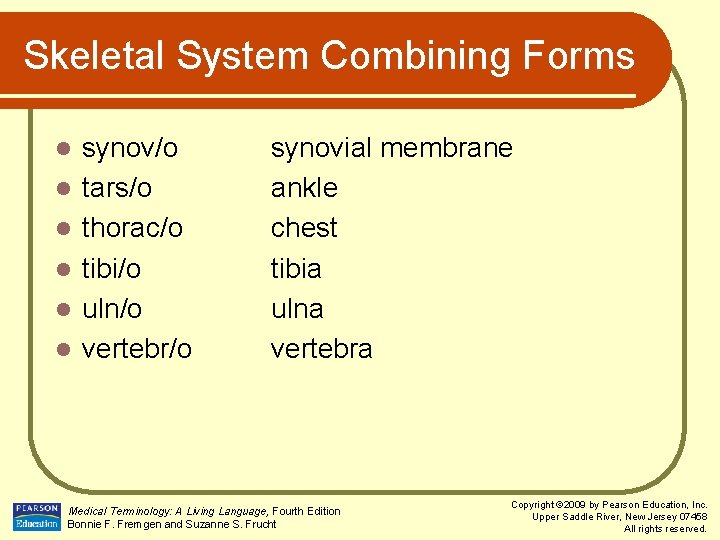 Skeletal System Combining Forms

- synov/o synovial membrane
- tars/o ankle
- thorac/o chest
- tibi/o tibia
- uln/o ulna
- vertebr/o vertebra

PEARSON Education

Medical Terminology: A Living Language, Fourth Edition
Bonnie F. Fremgen and Suzanne S. Frucht

Copyright ©2009 by Pearson Education, Inc.
Upper Saddle River, New Jersey 07458
All rights reserved.